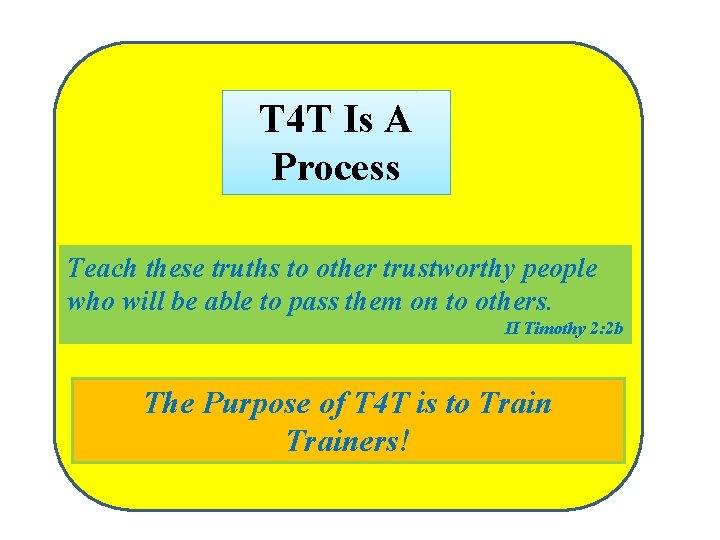 T4T Is A Process

Teach these truths to other trustworthy people who will be able to pass them on to others.
II Timothy 2:2b

The Purpose of T4T is to Train Trainers!